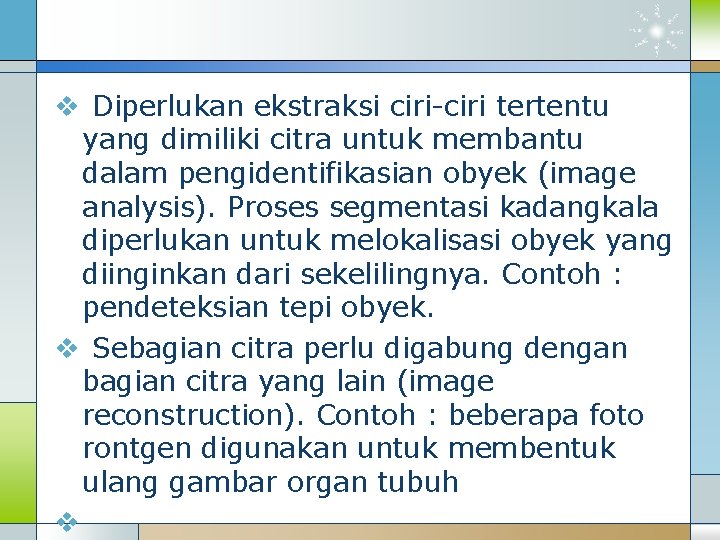 ❖ Diperlukan ekstraksi ciri-ciri tertentu yang dimiliki citra untuk membantu dalam pengidentifikasian obyek (image analysis). Proses segmentasi kadangkala diperlukan untuk melokalisasi obyek yang diinginkan dari sekelilingnya. Contoh : pendeteksian tepi obyek.

❖ Sebagian citra perlu digabung dengan bagian citra yang lain (image reconstruction). Contoh : beberapa foto rontgen digunakan untuk membentuk ulang gambar organ tubuh

❖